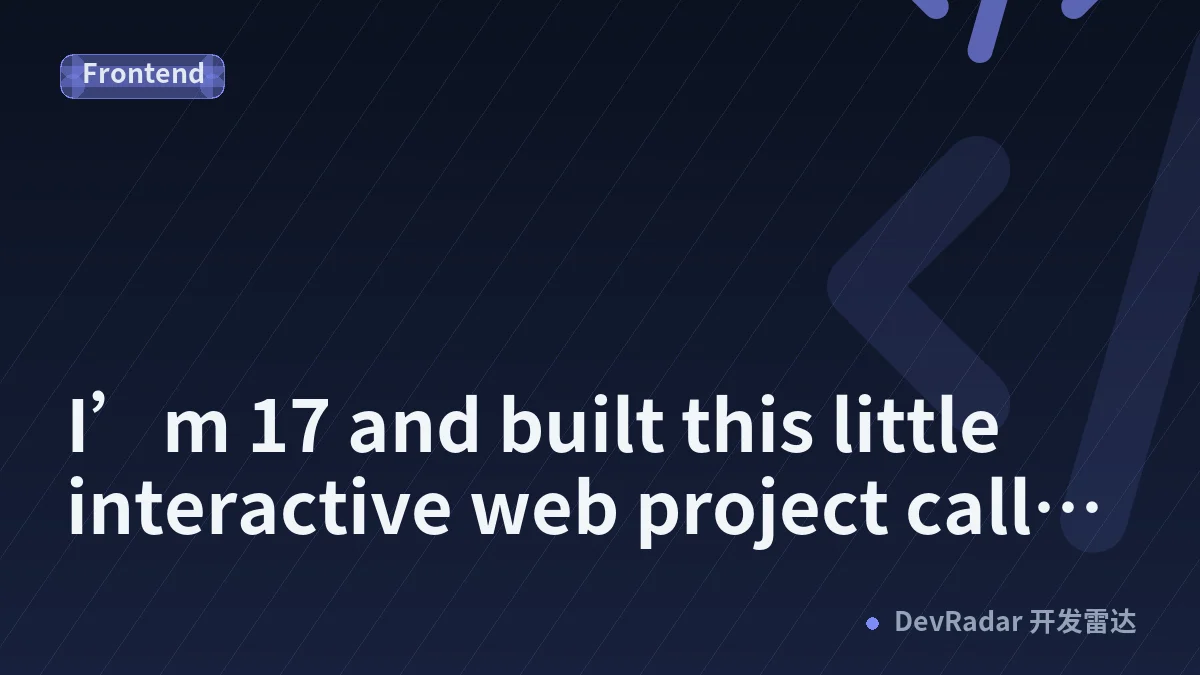 Frontend

I’m 17 and built this little interactive web project call…

DevRadar 开发雷达